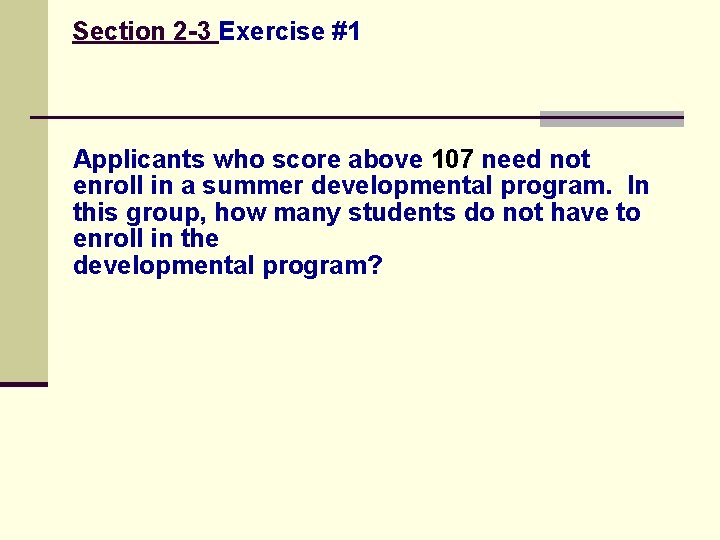 Section 2-3 Exercise #1

Applicants who score above 107 need not enroll in a summer developmental program. In this group, how many students do not have to enroll in the developmental program?